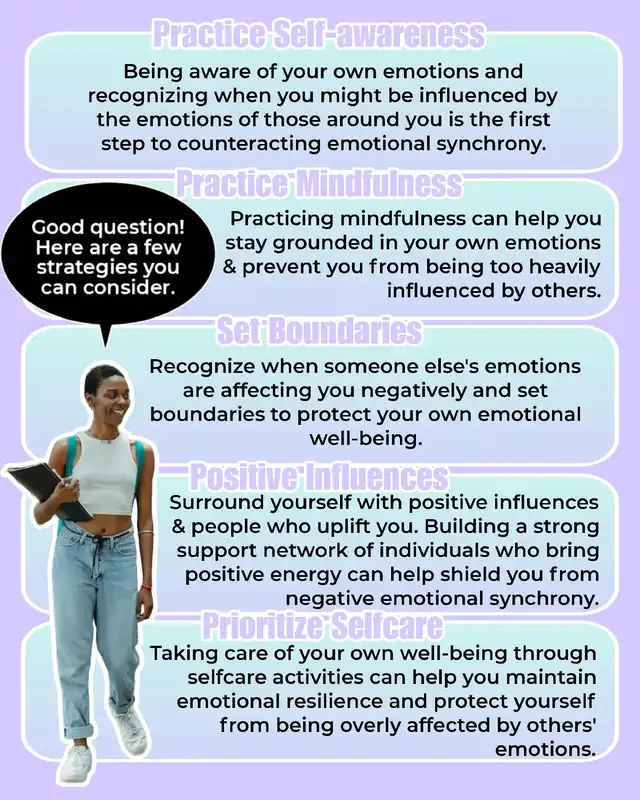 Practice Self-awareness

Being aware of your own emotions and recognizing when you might be influenced by the emotions of those around you is the first step to counteracting emotional synchrony.

Practice Mindfulness

Good question! Here are a few strategies you can consider.

Practicing mindfulness can help you stay grounded in your own emotions & prevent you from being too heavily influenced by others.

Set Boundaries

Recognize when someone else's emotions are affecting you negatively and set boundaries to protect your own emotional well-being.

Positive Influences

Surround yourself with positive influences & people who uplift you. Building a strong support network of individuals who bring positive energy can help shield you from negative emotional synchrony.

Prioritize Selfcare

Taking care of your own well-being through selfcare activities can help you maintain emotional resilience and protect yourself from being overly affected by others' emotions.